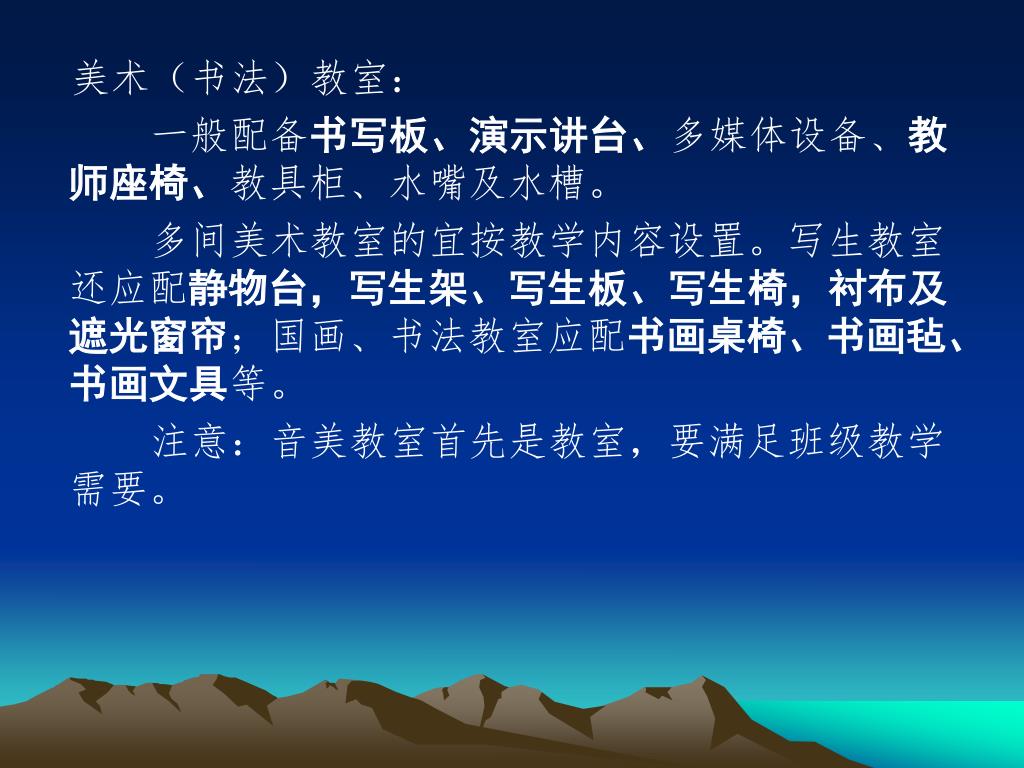 美术（书法）教室：

一般配备书写板、演示讲台、多媒体设备、教师座椅、教具柜、水嘴及水槽。

多间美术教室的宜按教学内容设置。写生教室还应配静物台，写生架、写生板、写生椅，衬布及遮光窗帘；国画、书法教室应配书画桌椅、书画毡、书画文具等。

注意：音美教室首先是教室，要满足班级教学需要。